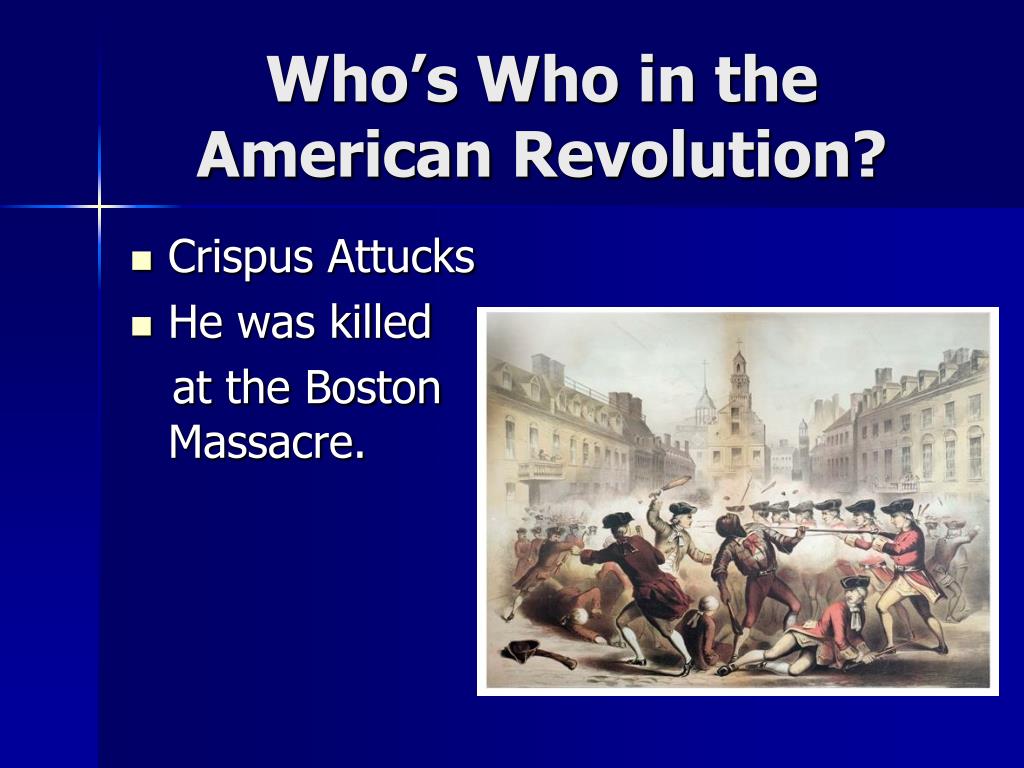 Who's Who in the American Revolution?

- Crispus Attucks
- He was killed at the Boston Massacre.